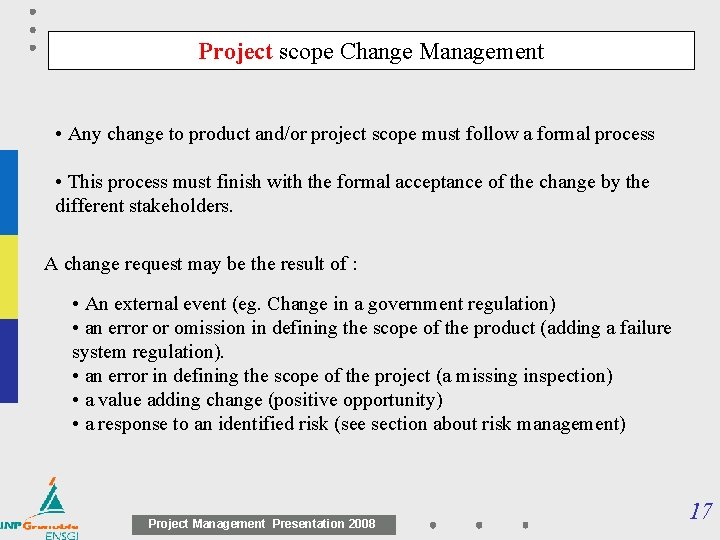 Project scope Change Management

• Any change to product and/or project scope must follow a formal process

• This process must finish with the formal acceptance of the change by the different stakeholders.

A change request may be the result of :

• An external event (eg. Change in a government regulation)
• an error or omission in defining the scope of the product (adding a failure system regulation).
• an error in defining the scope of the project (a missing inspection)
• a value adding change (positive opportunity)
• a response to an identified risk (see section about risk management)

INP Grenoble ENSGI

Project Management Presentation 2008

17